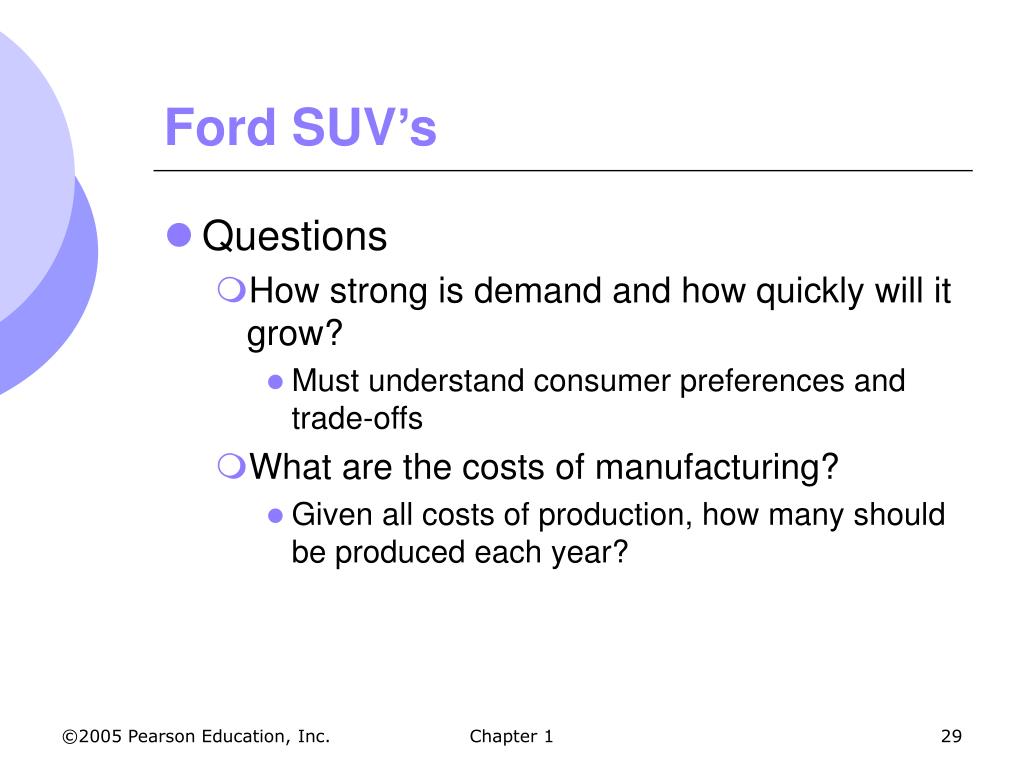 Ford SUV’s

Questions

How strong is demand and how quickly will it grow?

Must understand consumer preferences and trade-offs

What are the costs of manufacturing?

Given all costs of production, how many should be produced each year?

©2005 Pearson Education, Inc.

Chapter 1

29